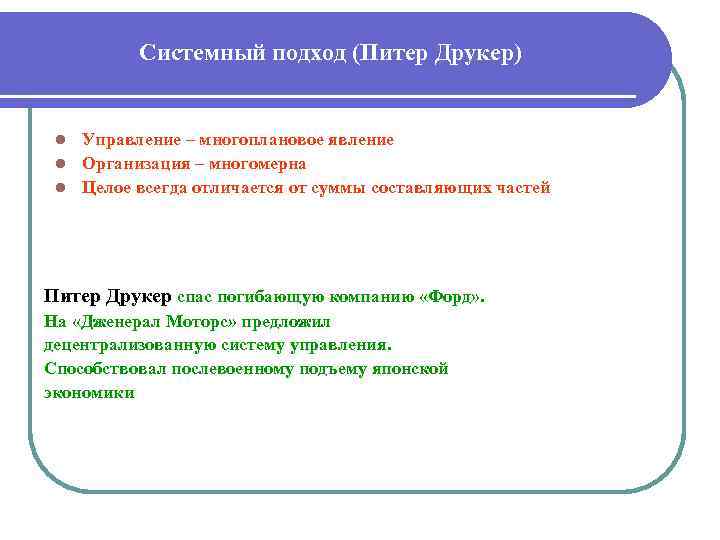 Системный подход (Питер Друкер)

- Управление – многоплановое явление
- Организация – многомерна
- Целое всегда отличается от суммы составляющих частей

Питер Друкер спас погибающую компанию «Форд». На «Дженерал Моторс» предложил децентрализованную систему управления. Способствовал послевоенному подъему японской экономики